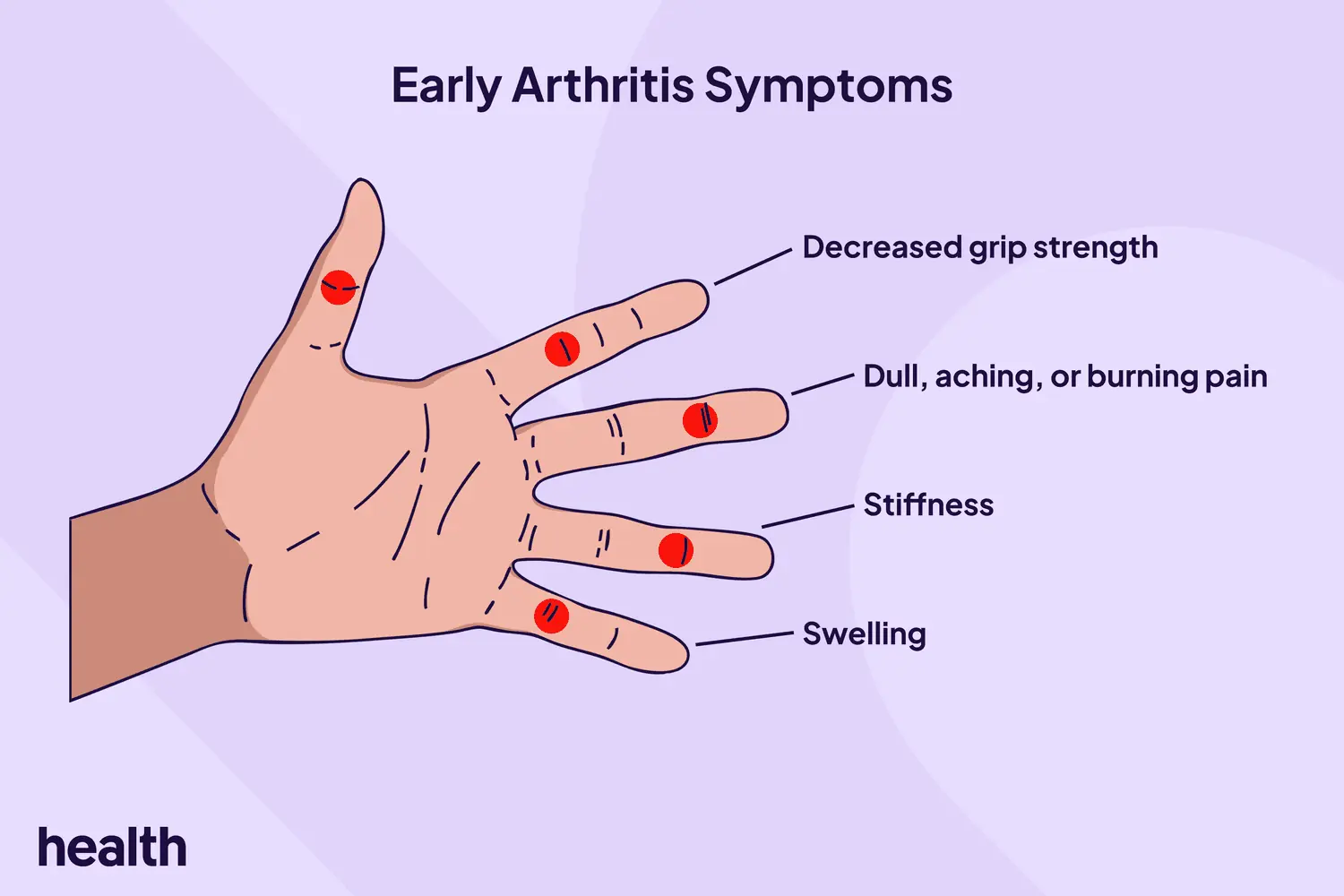 Early Arthritis Symptoms

Decreased grip strength

Dull, aching, or burning pain

Stiffness

Swelling

health